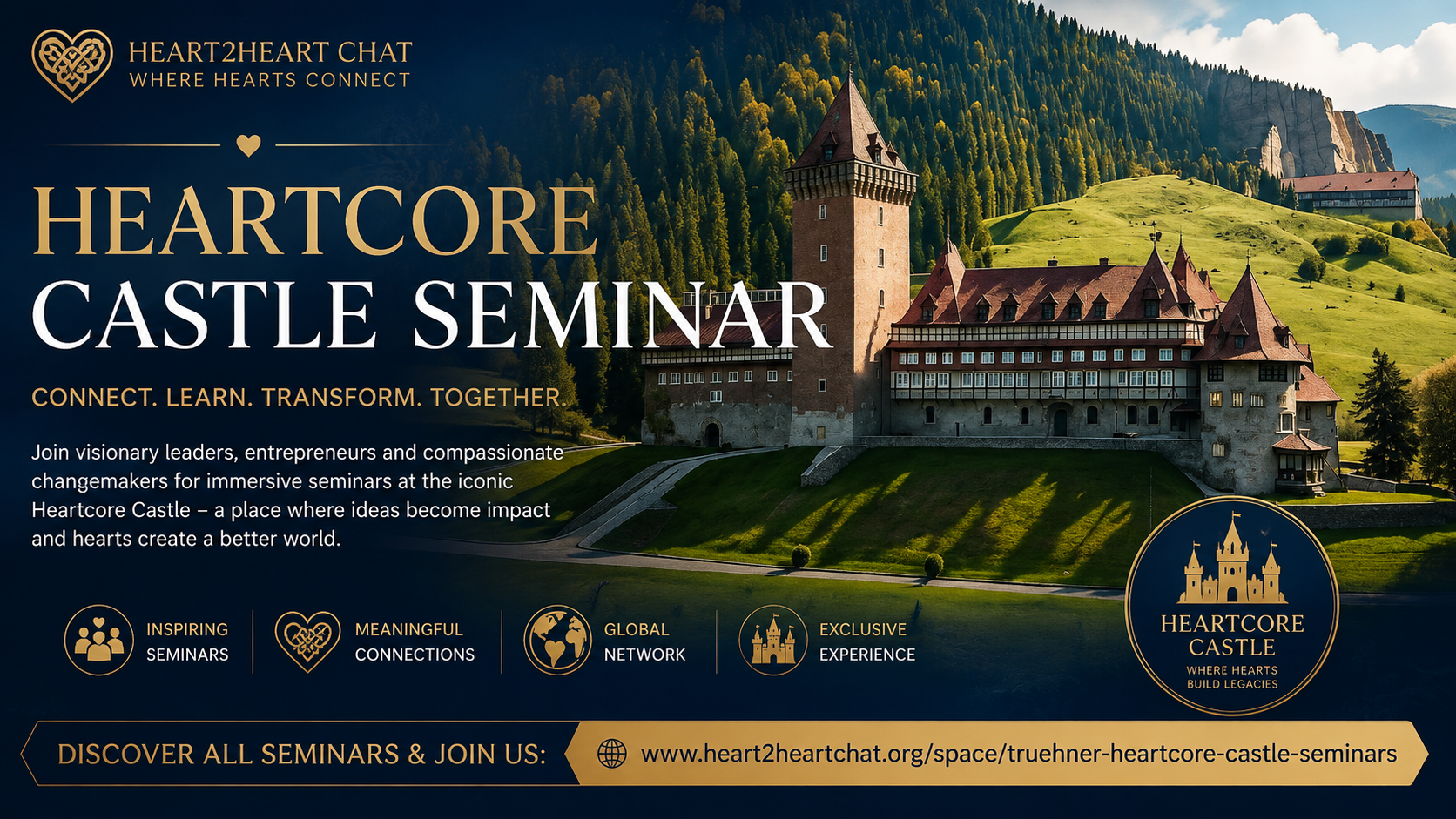 HEART2HEART CHAT
WHERE HEARTS CONNECT

HEARTCORE
CASTLE SEMINAR

CONNECT. LEARN. TRANSFORM. TOGETHER.

Join visionary leaders, entrepreneurs and compassionate changemakers for immersive seminars at the iconic Heartcore Castle – a place where ideas become impact and hearts create a better world.

INSPIRING
SEMINARS

MEANINGFUL
CONNECTIONS

GLOBAL
NETWORK

EXCLUSIVE
EXPERIENCE

HEARTCORE
CASTLE
WHERE HEARTS
BUILD LEGACIES

DISCOVER ALL SEMINARS & JOIN US:

www.heart2heartchat.org/space/truehner-heartcore-castle-seminars